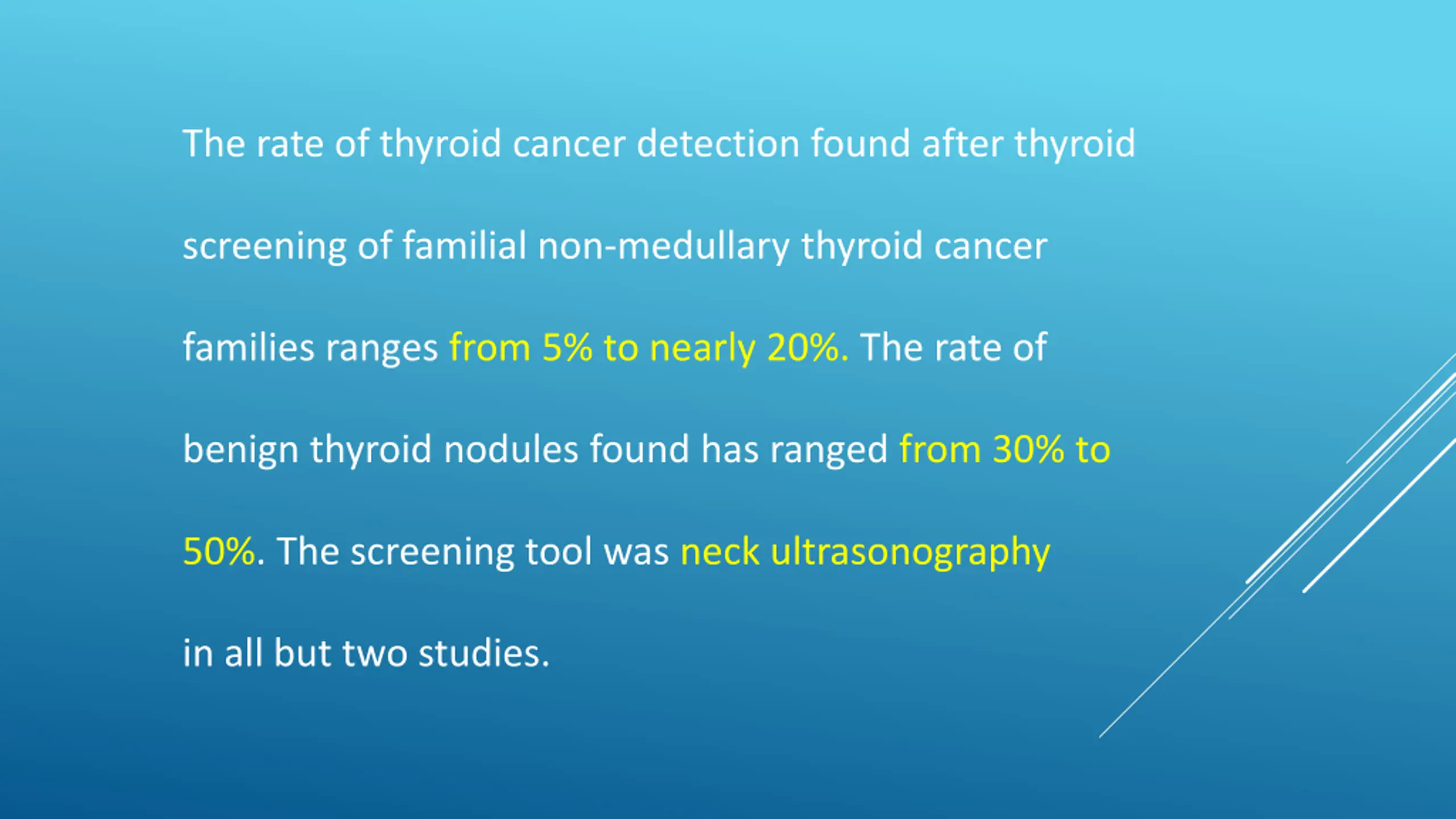 The rate of thyroid cancer detection found after thyroid screening of familial non-medullary thyroid cancer families ranges from 5% to nearly 20%. The rate of benign thyroid nodules found has ranged from 30% to 50%. The screening tool was neck ultrasonography in all but two studies.